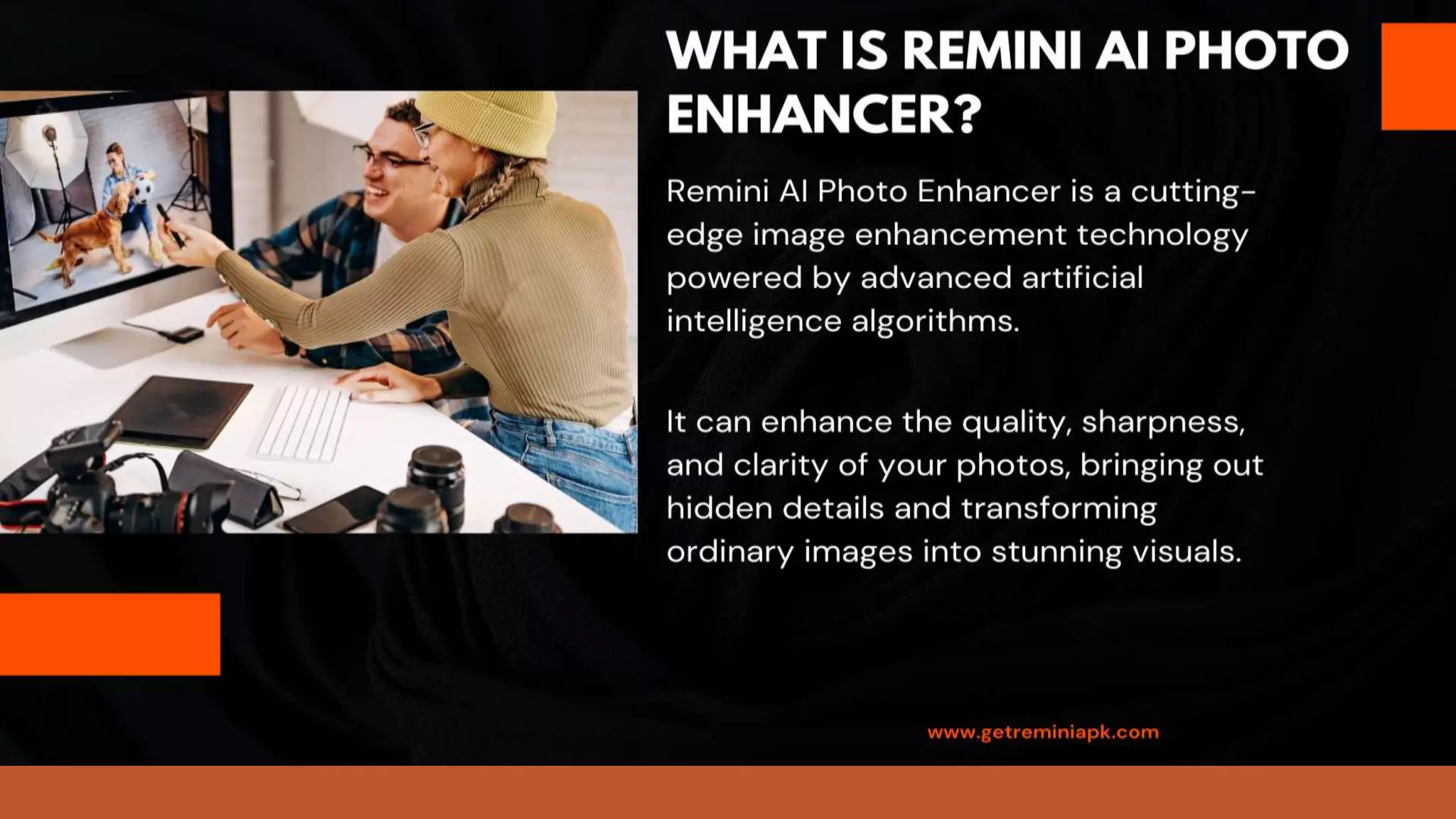 WHAT IS REMINI AI PHOTO ENHANCER?

Remini AI Photo Enhancer is a cutting-edge image enhancement technology powered by advanced artificial intelligence algorithms.

It can enhance the quality, sharpness, and clarity of your photos, bringing out hidden details and transforming ordinary images into stunning visuals.

www.getreminiapk.com